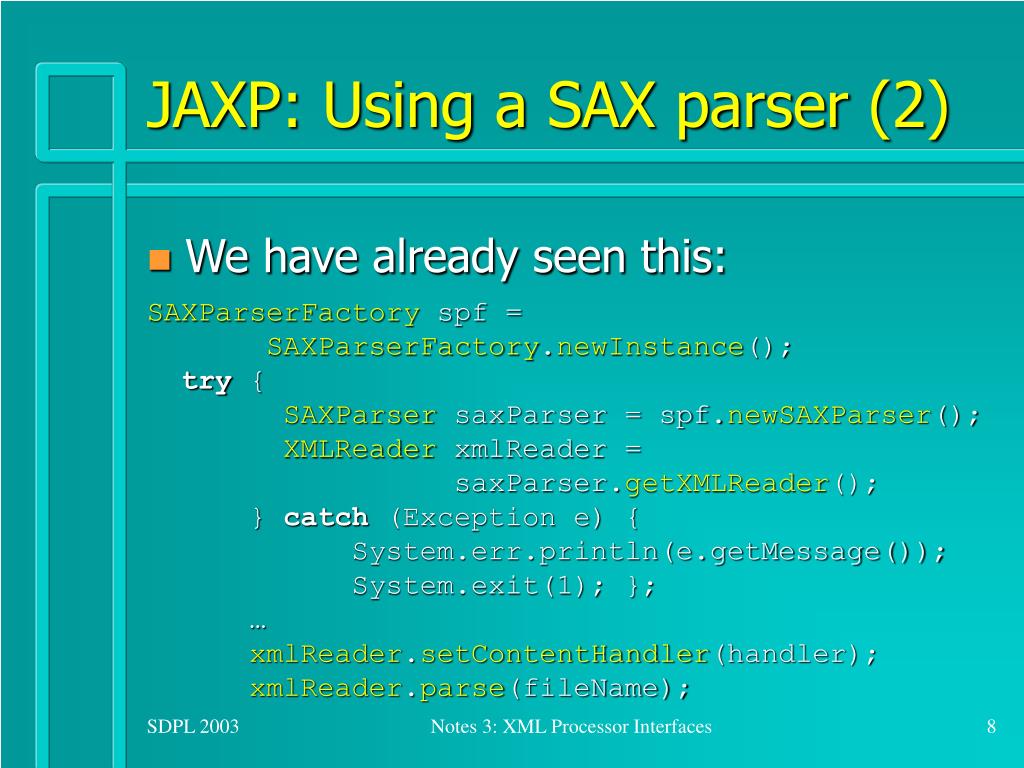 JAXP: Using a SAX parser (2)

We have already seen this:

SAXParserFactory spf =
SAXParserFactory.newInstance();
try {
SAXParser saxParser = spf.newSAXParser();
XMLReader xmlReader =
saxParser.getXMLReader();
} catch (Exception e) {
System.err.println(e.getMessage());
System.exit(1); };
…
xmlReader.setContentHandler(handler);
xmlReader.parse(fileName);

SDPL 2003

Notes 3: XML Processor Interfaces

8